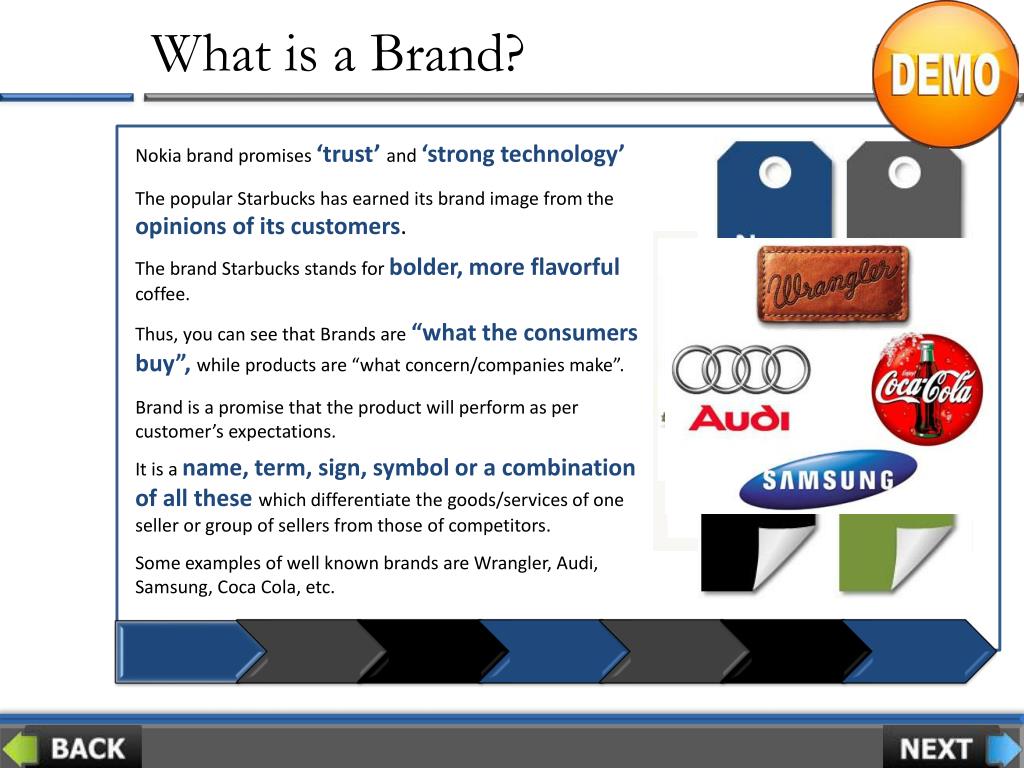 What is a Brand?

DEMO

Nokia brand promises ‘trust’ and ‘strong technology’

The popular Starbucks has earned its brand image from the opinions of its customers.

The brand Starbucks stands for bolder, more flavorful coffee.

Thus, you can see that Brands are “what the consumers buy”, while products are “what concern/companies make”.

Brand is a promise that the product will perform as per customer’s expectations.

It is a name, term, sign, symbol or a combination of all these which differentiate the goods/services of one seller or group of sellers from those of competitors.

Some examples of well known brands are Wrangler, Audi, Samsung, Coca Cola, etc.

Wrangler

Audi

Coca-Cola

SAMSUNG

BACK

NEXT